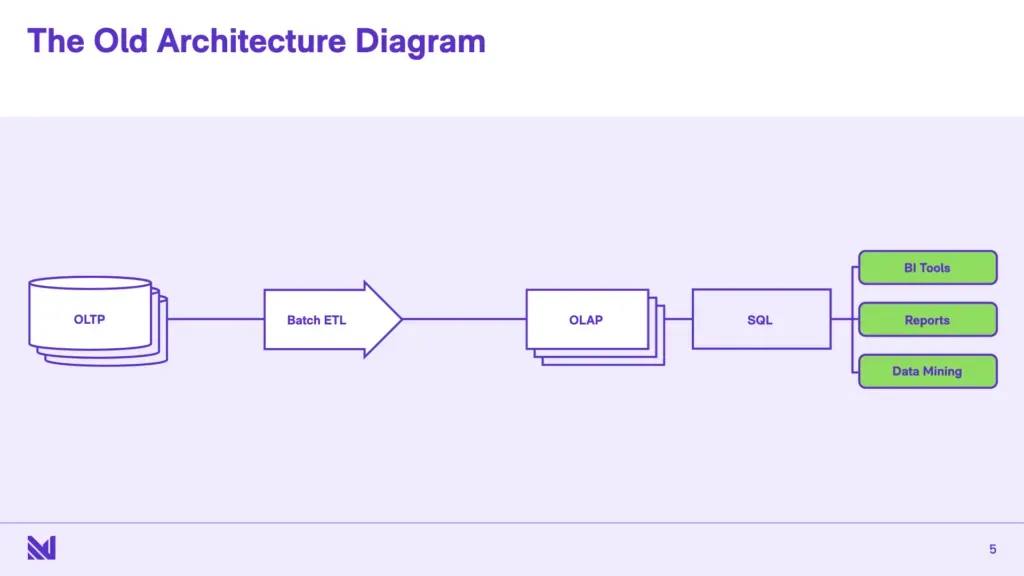 The Old Architecture Diagram

OLTP

Batch ETL

OLAP

SQL

BI Tools

Reports

Data Mining

5